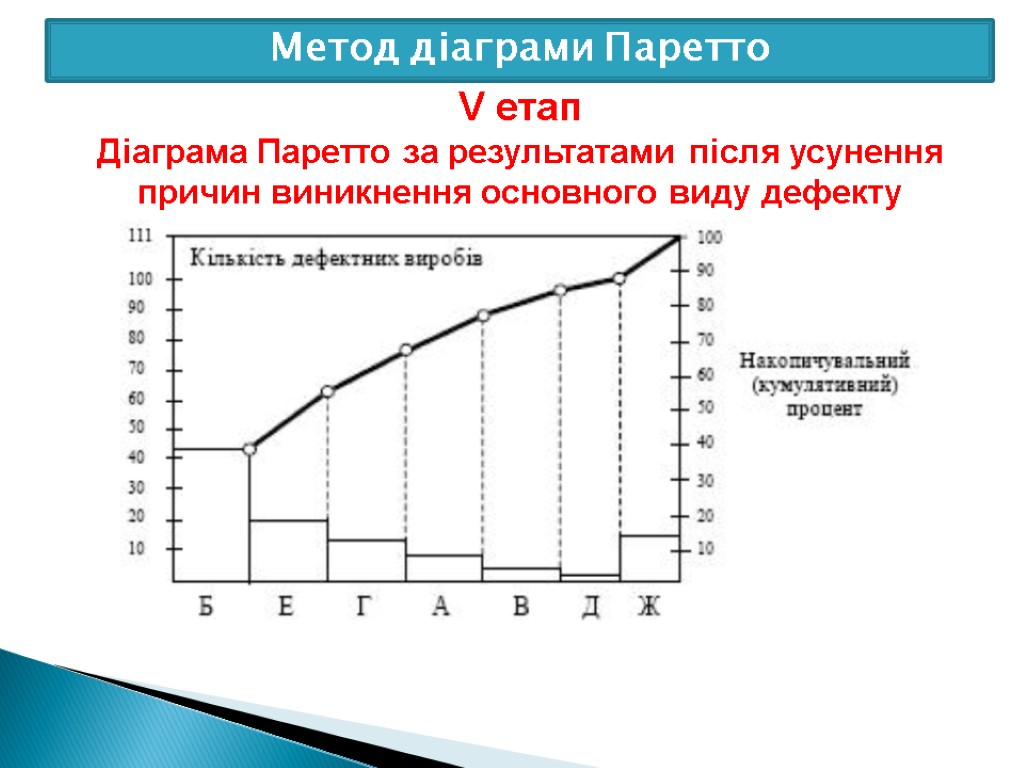 Метод діаграми Паретто

V етап

Діаграма Паретто за результатами після усунення причин виникнення основного виду дефекту

Кількість дефектних виробів

111
100
90
80
70
60
50
40
30
20
10

100
90
80
70
60
50
40
30
20
10

Накопичувальний (кумулятивний) процент

Б Е Г А В Д Ж